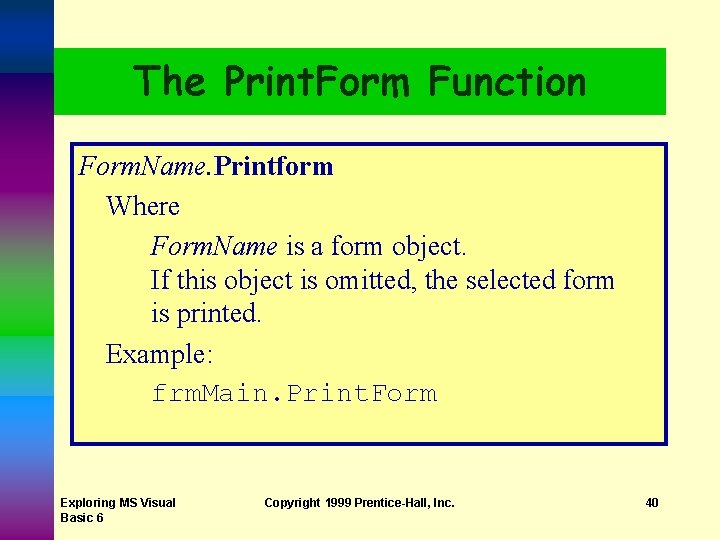 The PrintForm Function

FormName.Printform

Where

FormName is a form object.
If this object is omitted, the selected form is printed.

Example:

frmMain.PrintForm

Exploring MS Visual Basic 6

Copyright 1999 Prentice-Hall, Inc.

40